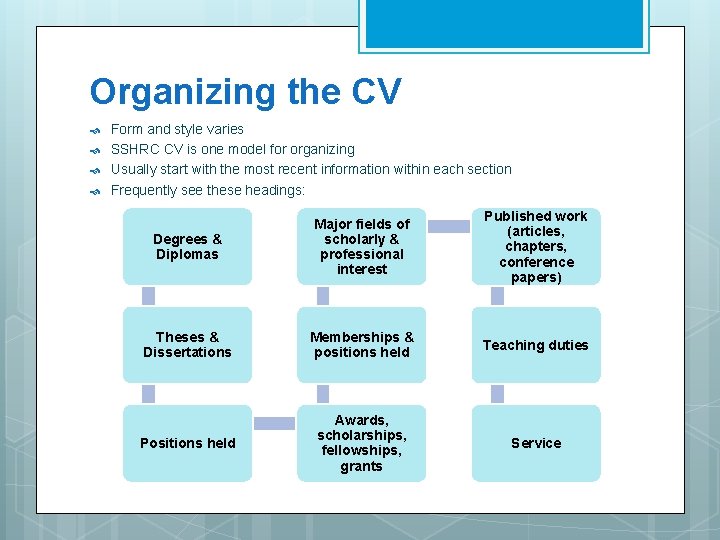 Organizing the CV

Form and style varies
SSHRC CV is one model for organizing
Usually start with the most recent information within each section
Frequently see these headings:

Degrees & Diplomas

Theses & Dissertations

Positions held

Awards, scholarships, fellowships, grants

Memberships & positions held

Major fields of scholarly & professional interest

Published work (articles, chapters, conference papers)

Teaching duties

Service